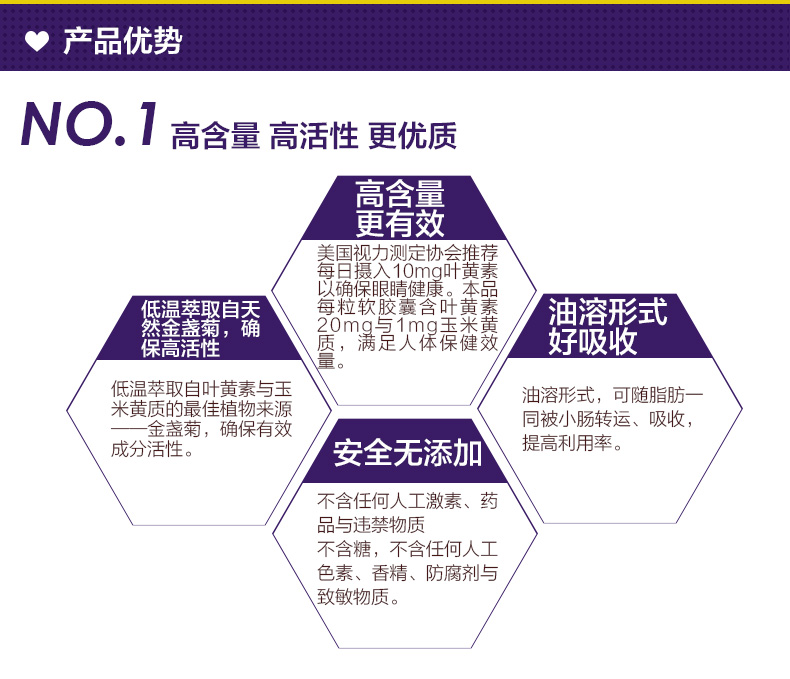 产品优势

NO.1 高含量 高活性 更优质

高含量
更有效

美国视力测定协会推荐每日摄入10mg叶黄素以确保眼睛健康。本品每粒软胶囊含叶黄素20mg与1mg玉米黄质，满足人体保健效量。

低温萃取自天然金盏菊，确保高活性

低温萃取自叶黄素与玉米黄质的最佳植物来源——金盏菊，确保有效成分活性。

油溶形式
好吸收

油溶形式，可随脂肪一同被小肠转运、吸收，提高利用率。

安全无添加

不含任何人工激素、药品与违禁物质
不含糖，不含任何人工色素、香精、防腐剂与致敏物质。